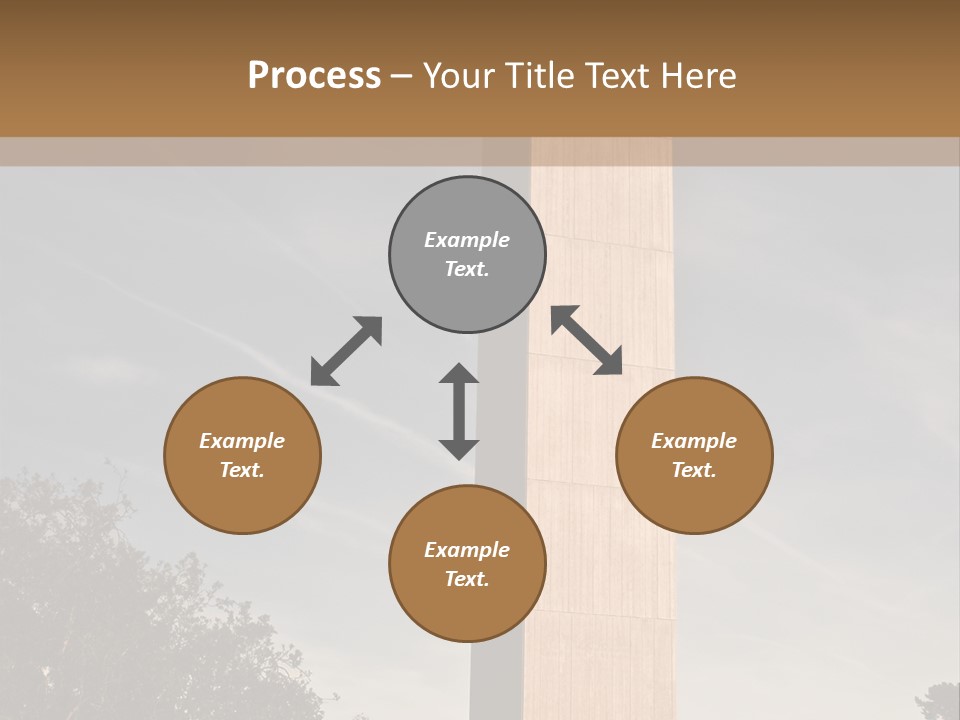 Process – Your Title Text Here

Example Text.

Example Text.

Example Text.

Example Text.